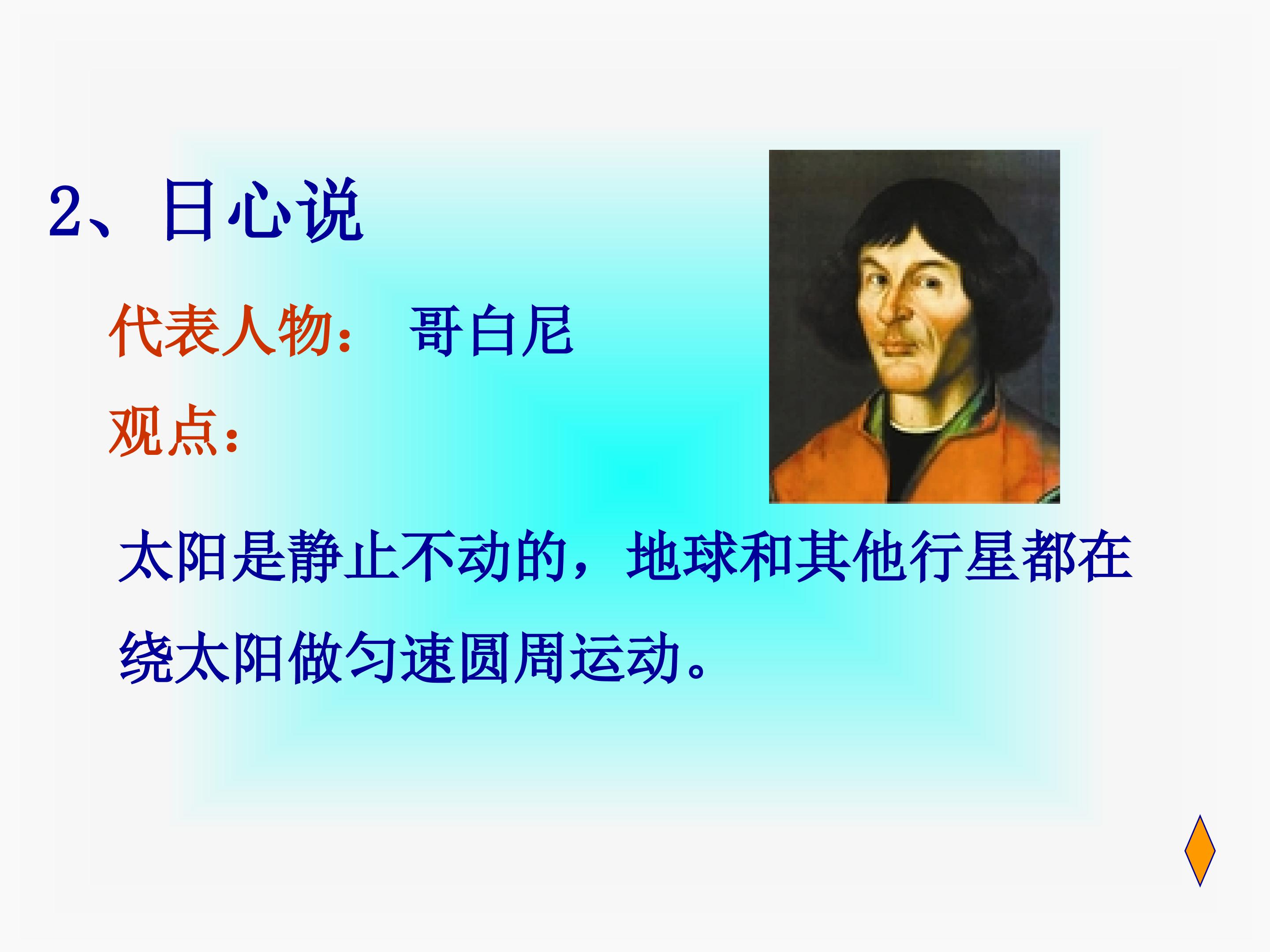 2、日心说

代表人物： 哥白尼

观点：

太阳是静止不动的，地球和其他行星都在绕太阳做匀速圆周运动。